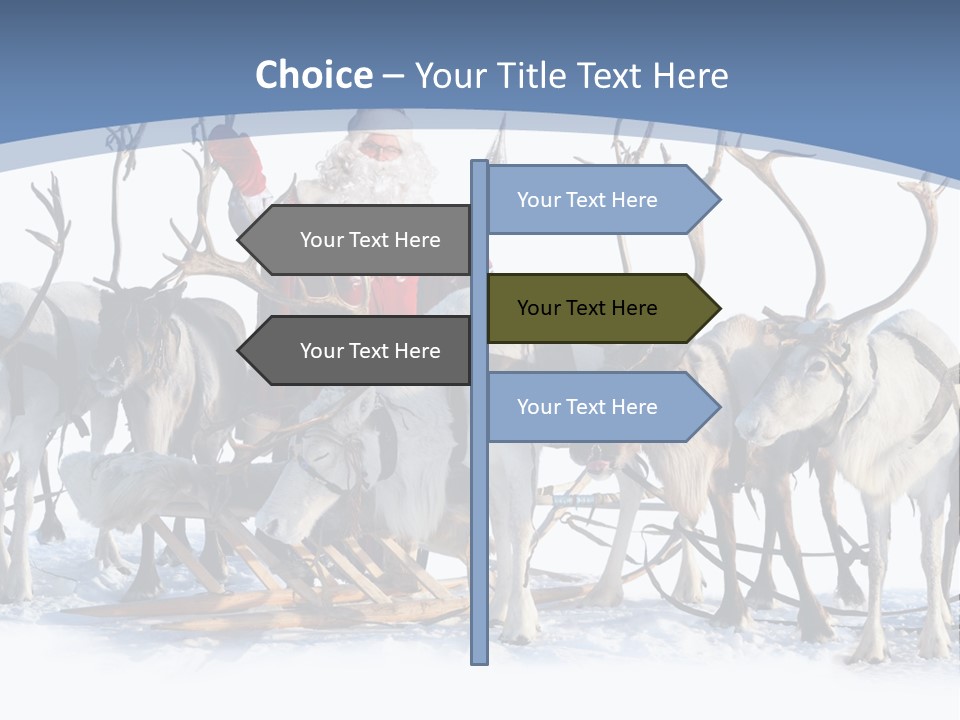 Choice – Your Title Text Here

Your Text Here

Your Text Here

Your Text Here

Your Text Here

Your Text Here